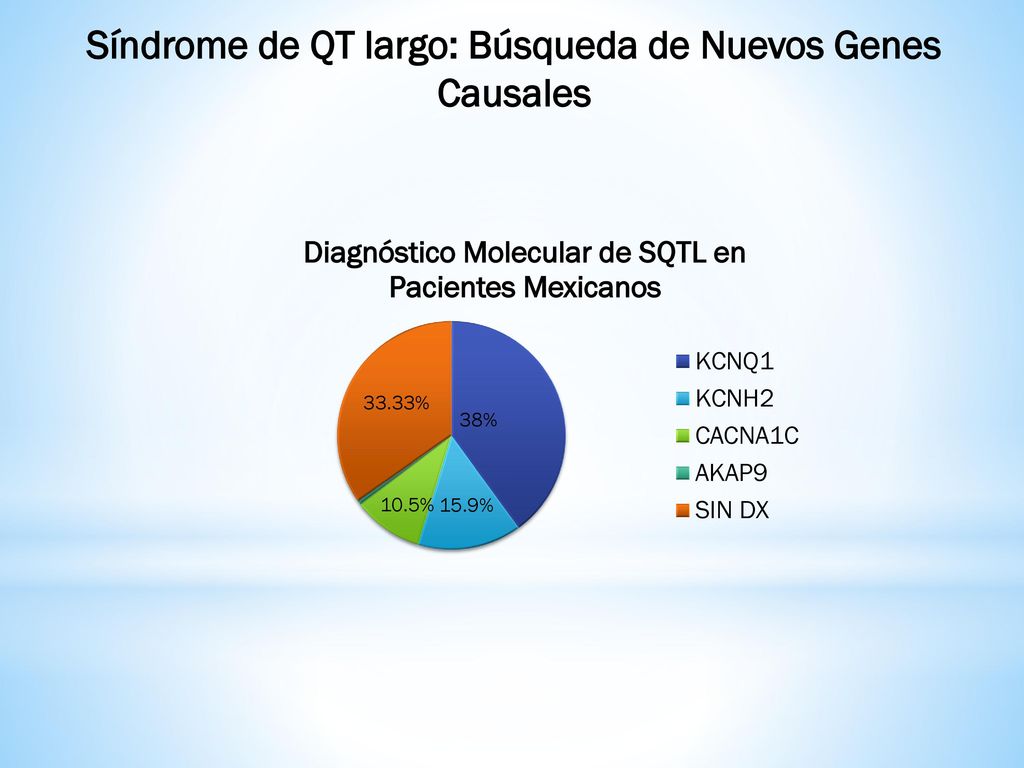 Síndrome de QT largo: Búsqueda de Nuevos Genes Causales

Diagnóstico Molecular de SQTL en Pacientes Mexicanos

33.33%
38%
10.5%
15.9%

KCNQ1
KCNH2
CACNA1C
AKAP9
SIN DX